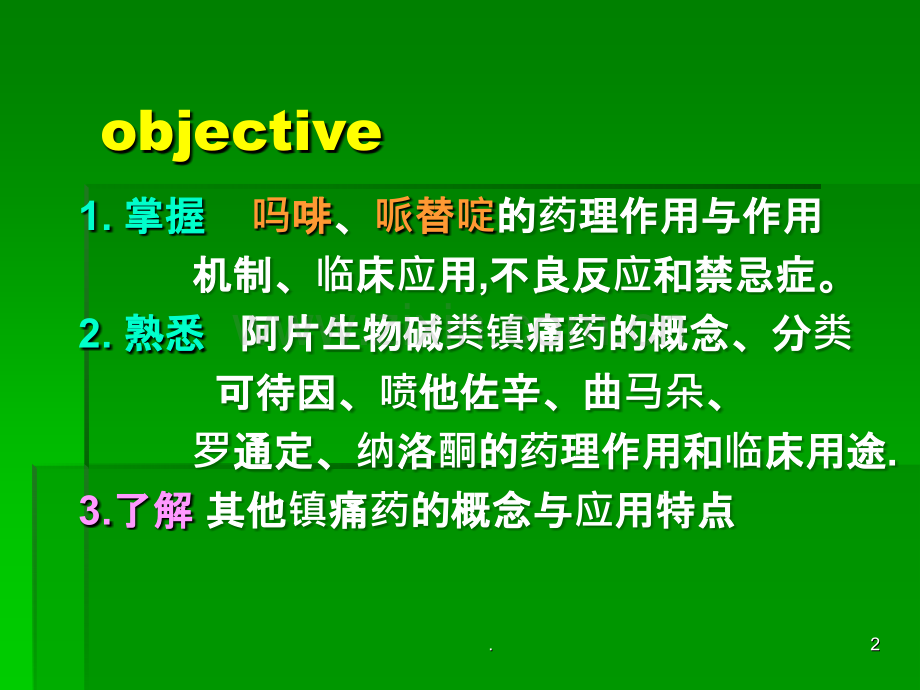 objective

1. 掌握 吗啡、哌替啶的药理作用与作用机制、临床应用,不良反应和禁忌症。

2. 熟悉 阿片生物碱类镇痛药的概念、分类 可待因、喷他佐辛、曲马朵、罗通定、纳洛酮的药理作用和临床用途.

3.了解 其他镇痛药的概念与应用特点

.

2